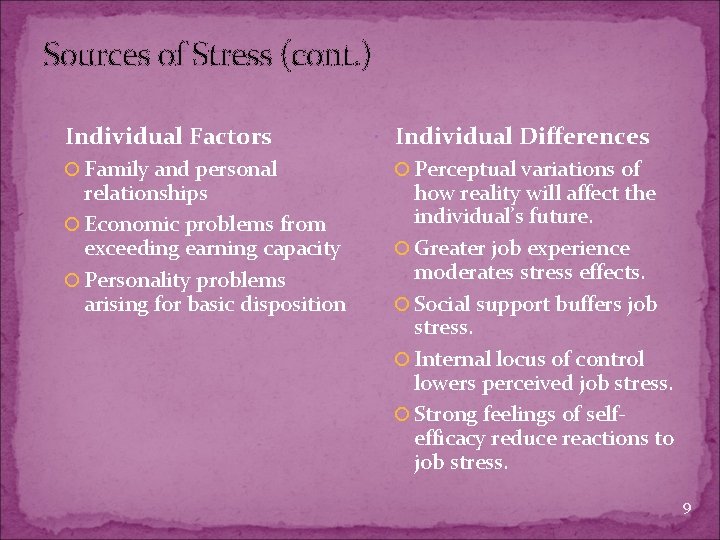 Sources of Stress (cont.)

Individual Factors

Family and personal relationships

Economic problems from exceeding earning capacity

Personality problems arising for basic disposition

Individual Differences

Perceptual variations of how reality will affect the individual's future.

Greater job experience moderates stress effects.

Social support buffers job stress.

Internal locus of control lowers perceived job stress.

Strong feelings of self-efficacy reduce reactions to job stress.

9